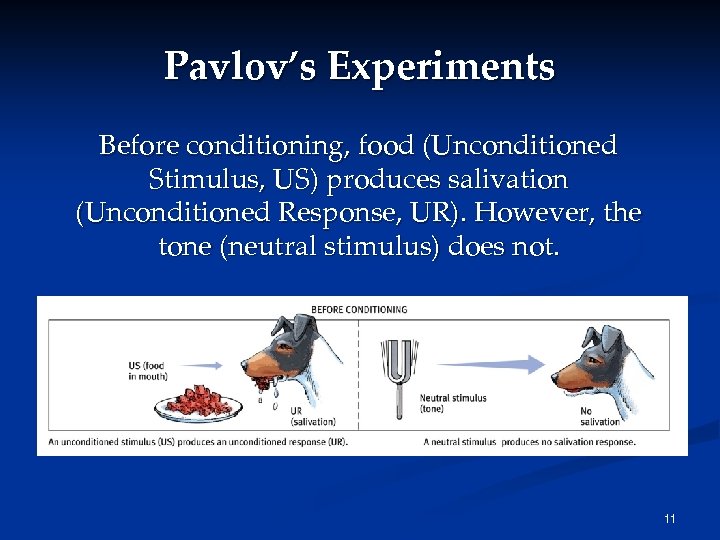 Pavlov's Experiments

Before conditioning, food (Unconditioned Stimulus, US) produces salivation (Unconditioned Response, UR). However, the tone (neutral stimulus) does not.

BEFORE CONDITIONING

US (food in mouth)

UR (salivation)

Neutral stimulus (tone)

No salivation

An unconditioned stimulus (US) produces an unconditioned response (UR).

A neutral stimulus produces no salivation response.

11